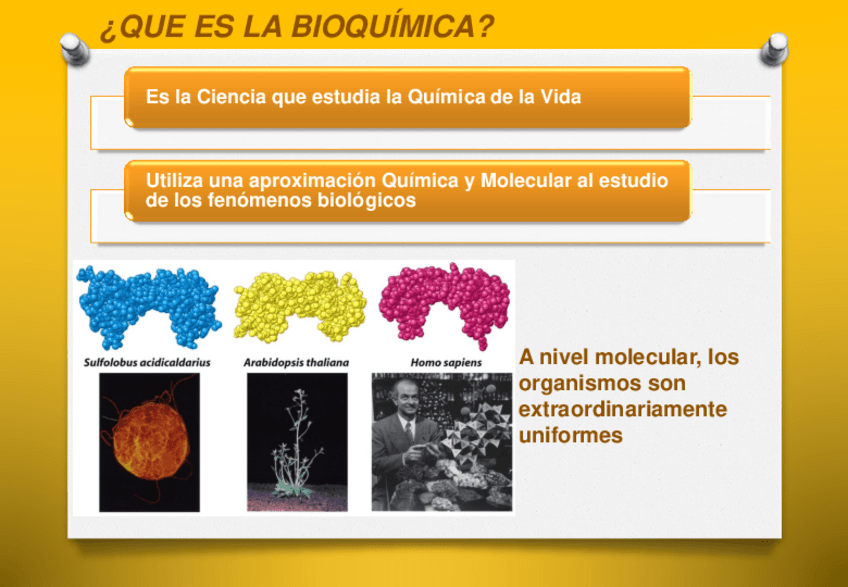 ¿QUE ES LA BIOQUÍMICA?

Es la Ciencia que estudia la Química de la Vida

Utiliza una aproximación Química y Molecular al estudio de los fenómenos biológicos

Sulfolobus acidicaldarius

Arabidopsis thaliana

Homo sapiens

A nivel molecular, los organismos son extraordinariamente uniformes